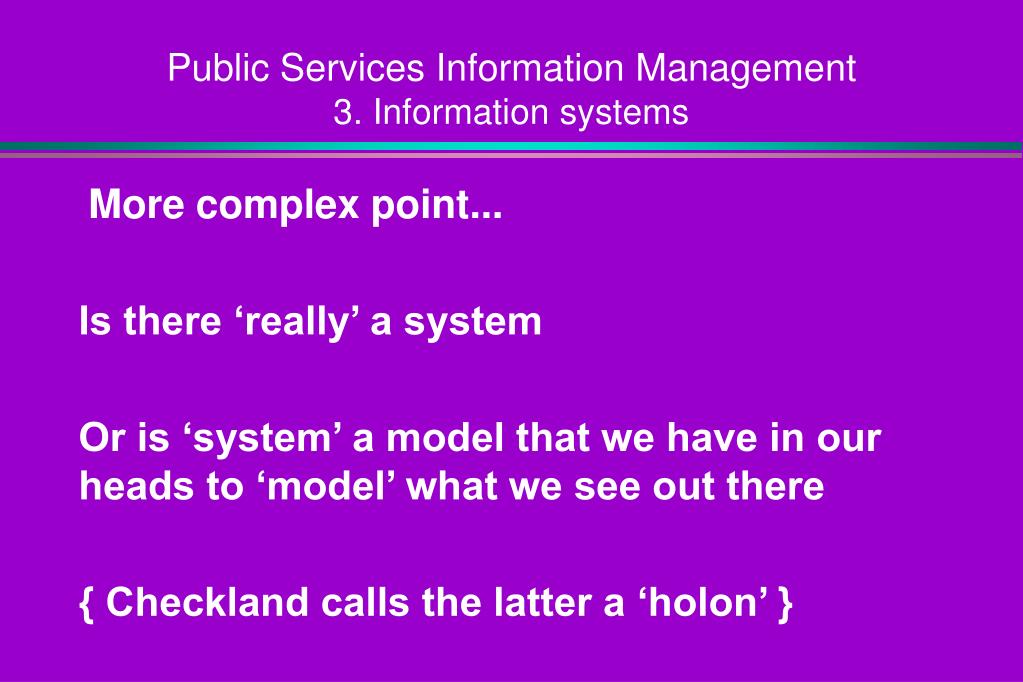 Public Services Information Management
3. Information systems

More complex point...

Is there ‘really’ a system

Or is ‘system’ a model that we have in our heads to ‘model’ what we see out there

{ Checkland calls the latter a ‘holon’ }